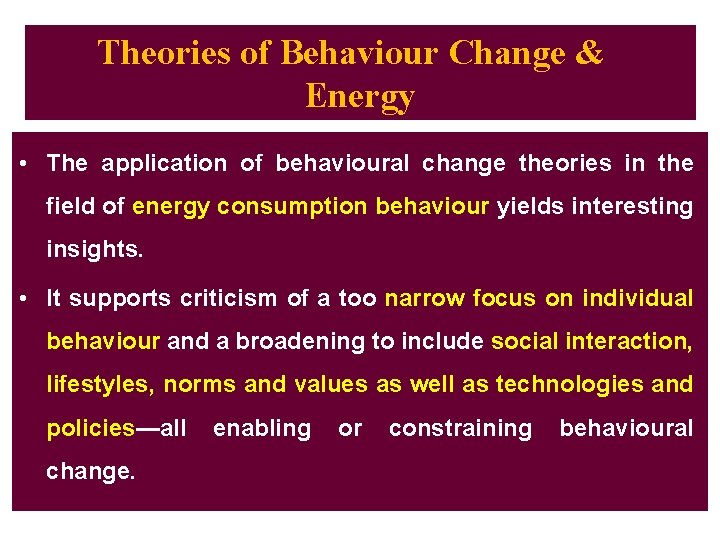 Theories of Behaviour Change & Energy

• The application of behavioural change theories in the field of energy consumption behaviour yields interesting insights.

• It supports criticism of a too narrow focus on individual behaviour and a broadening to include social interaction, lifestyles, norms and values as well as technologies and policies—all enabling or constraining behavioural change.